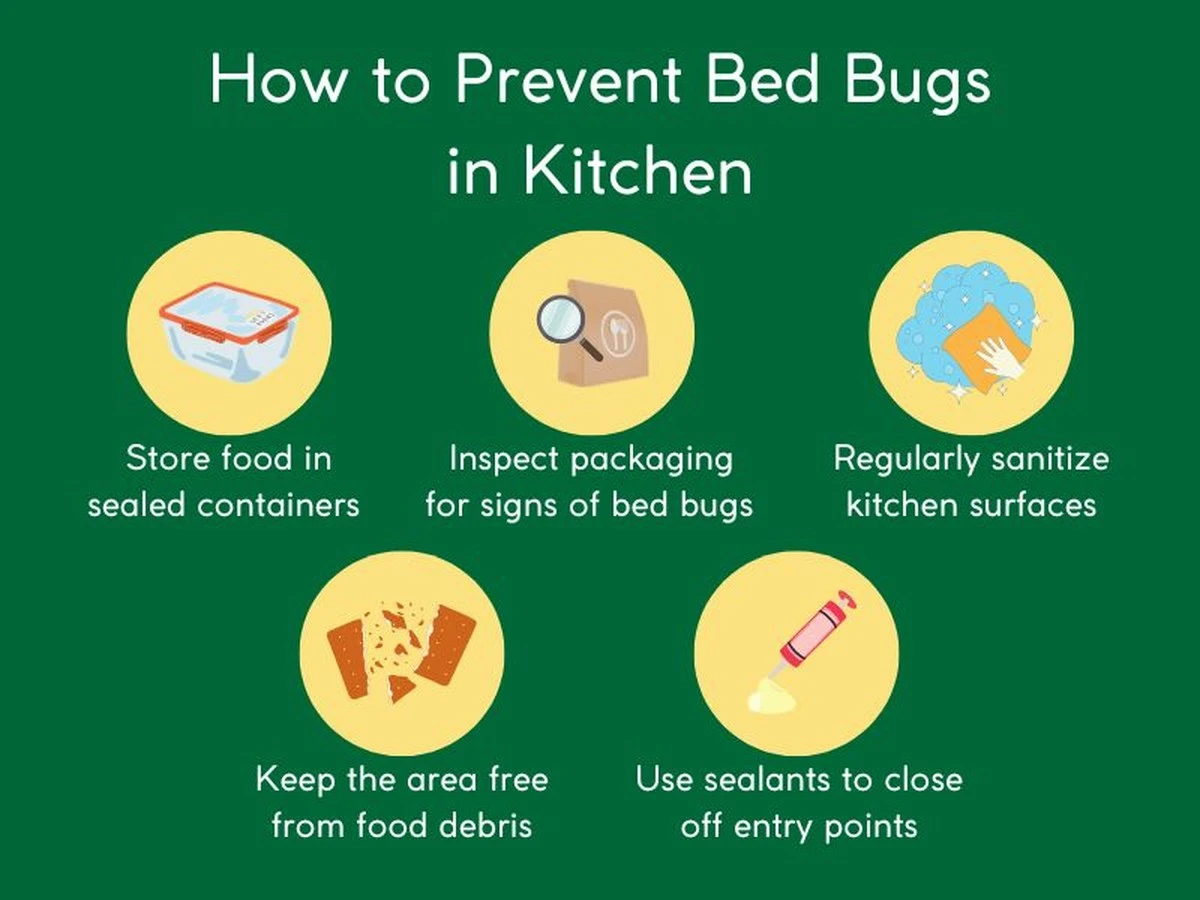 How to Prevent Bed Bugs in Kitchen

Store food in sealed containers

Inspect packaging for signs of bed bugs

Regularly sanitize kitchen surfaces

Keep the area free from food debris

Use sealants to close off entry points